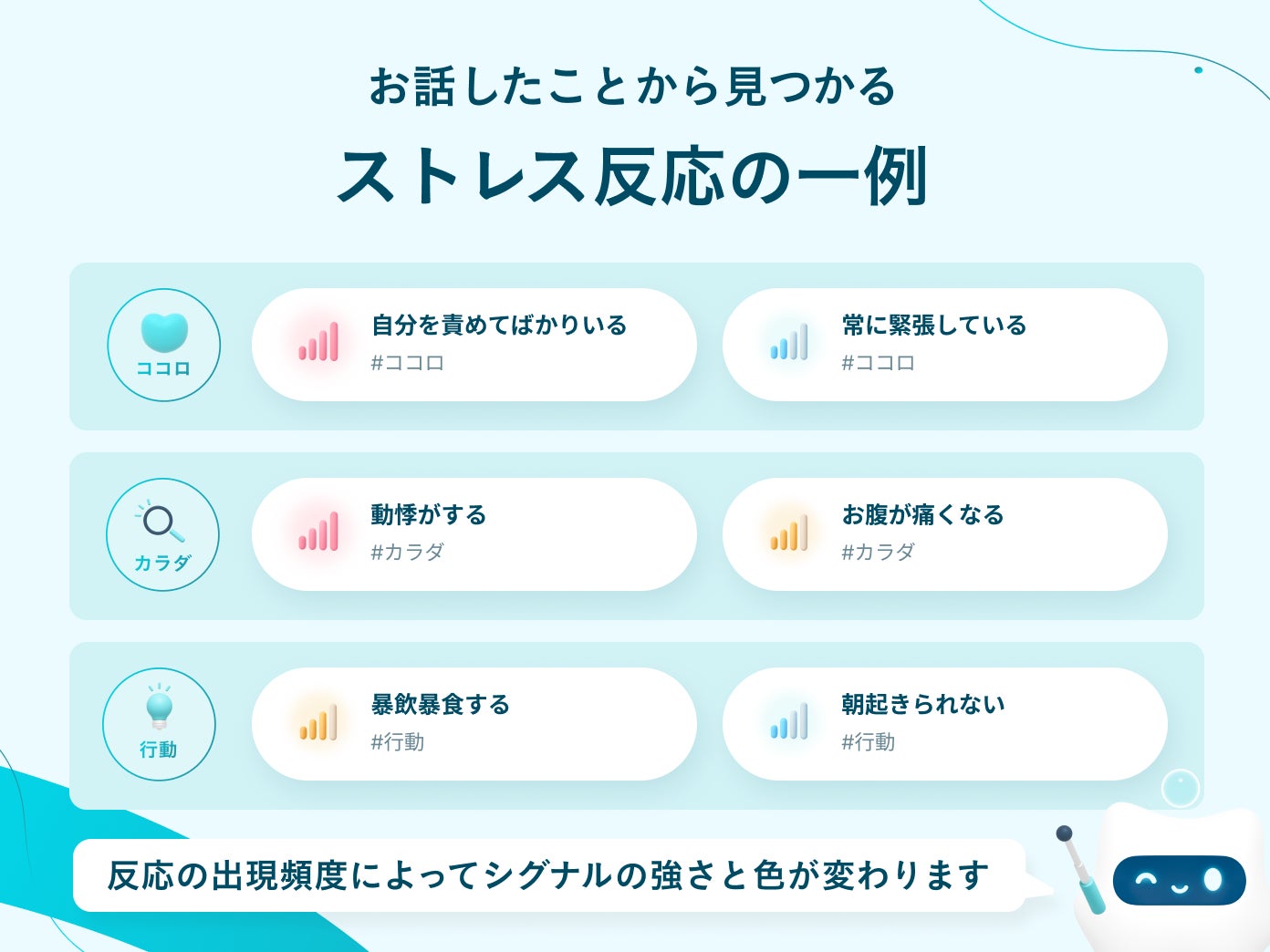 お話したことから見つかる

ストレス反応の一例

ココロ

自分を責めてばかりいる
#ココロ

常に緊張している
#ココロ

カラダ

動悸がする
#カラダ

お腹が痛くなる
#カラダ

行動

暴飲暴食する
#行動

朝起きられない
#行動

反応の出現頻度によってシグナルの強さと色が変わります